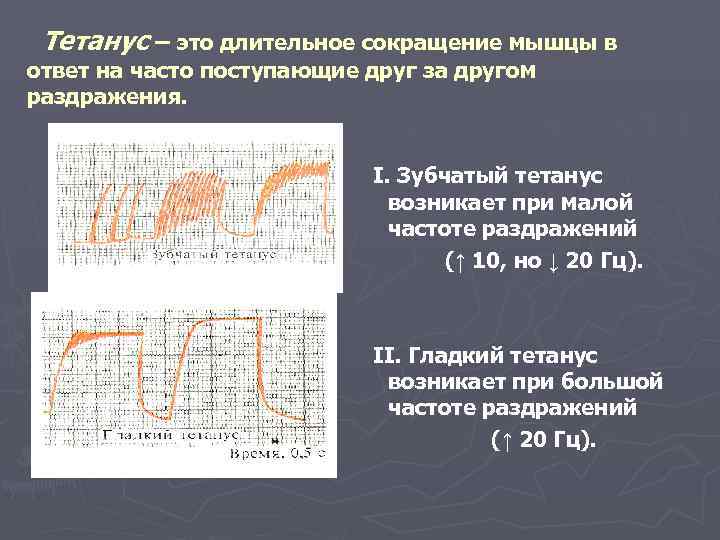 Тетанус – это длительное сокращение мышцы в ответ на часто поступающие друг за другом раздражения.

Зубчатый тетанус

Гладкий тетанус

Время, 0,5 с

I. Зубчатый тетанус возникает при малой частоте раздражений

(↑ 10, но ↓ 20 Гц).

II. Гладкий тетанус возникает при большой частоте раздражений

(↑ 20 Гц).